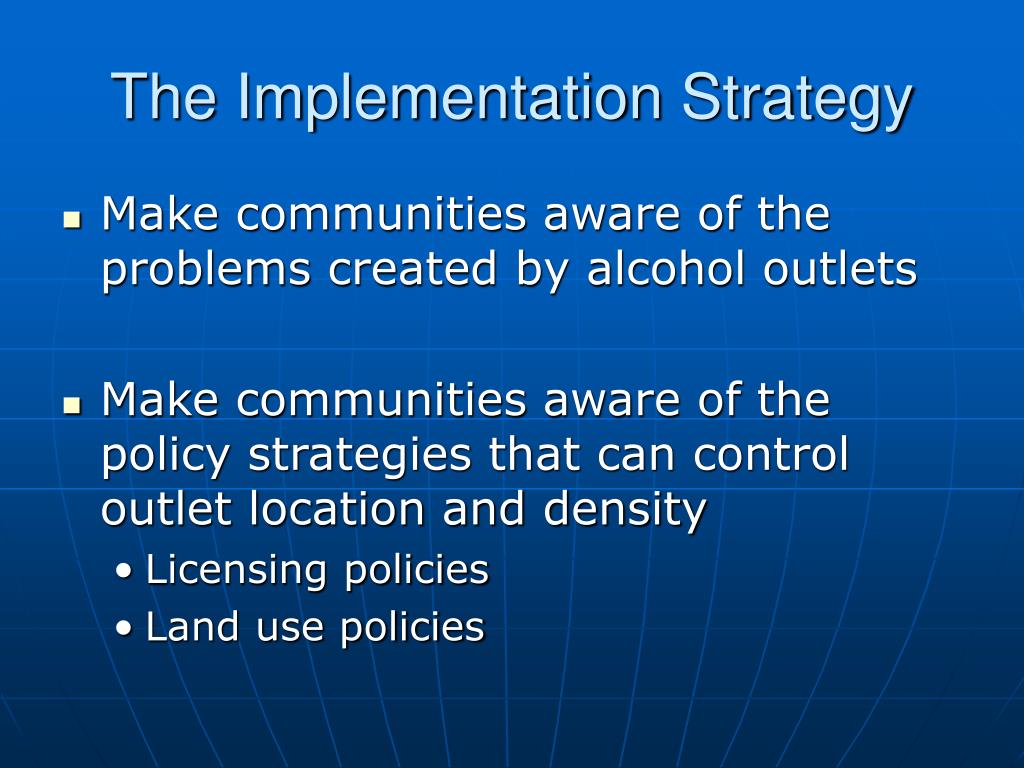 The Implementation Strategy

- Make communities aware of the problems created by alcohol outlets

- Make communities aware of the policy strategies that can control outlet location and density
  - Licensing policies
  - Land use policies